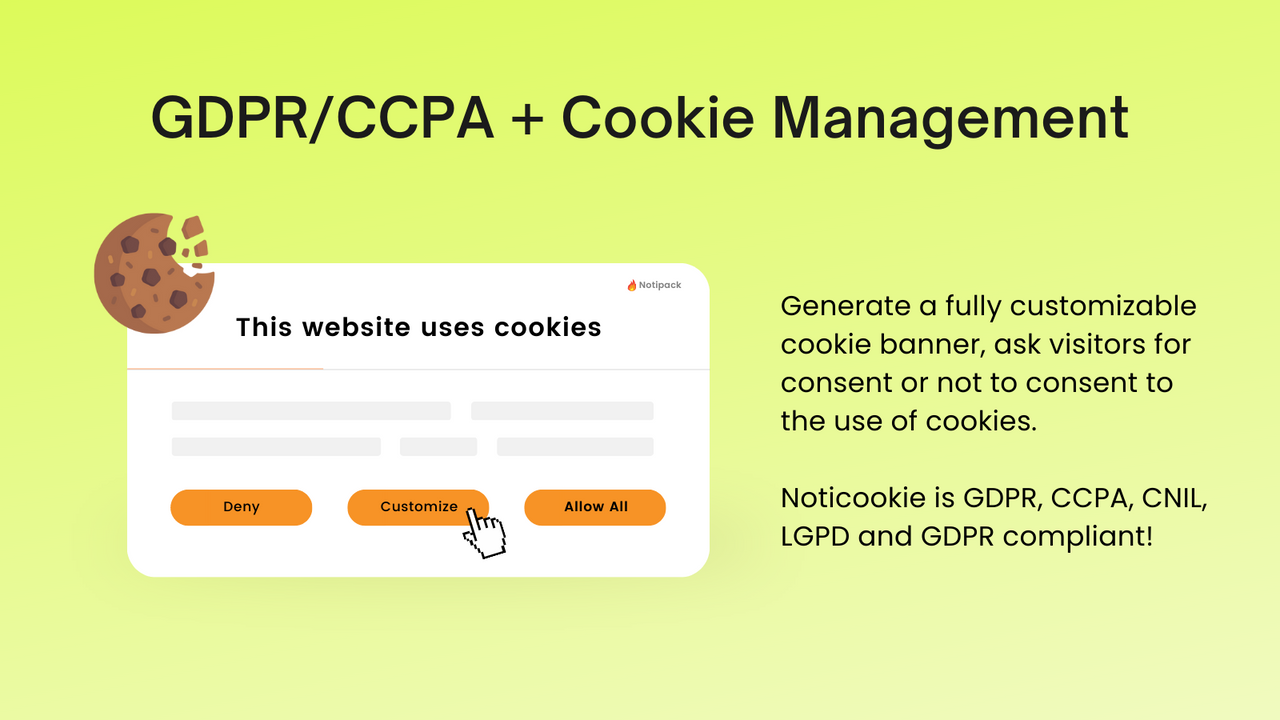 GDPR/CCPA + Cookie Management

Notipack

This website uses cookies

Deny
Customize
Allow All

Generate a fully customizable cookie banner, ask visitors for consent or not to consent to the use of cookies.

Noticookie is GDPR, CCPA, CNIL, LGPD and GDPR compliant!